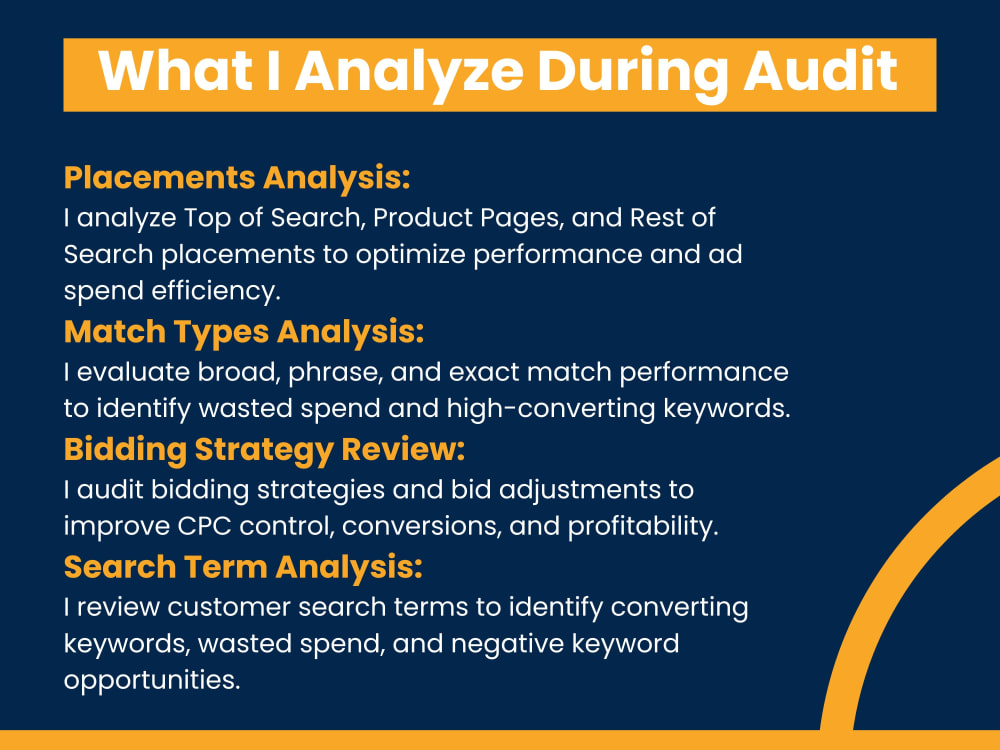 What I Analyze During Audit

Placements Analysis:
I analyze Top of Search, Product Pages, and Rest of Search placements to optimize performance and ad spend efficiency.

Match Types Analysis:
I evaluate broad, phrase, and exact match performance to identify wasted spend and high-converting keywords.

Bidding Strategy Review:
I audit bidding strategies and bid adjustments to improve CPC control, conversions, and profitability.

Search Term Analysis:
I review customer search terms to identify converting keywords, wasted spend, and negative keyword opportunities.